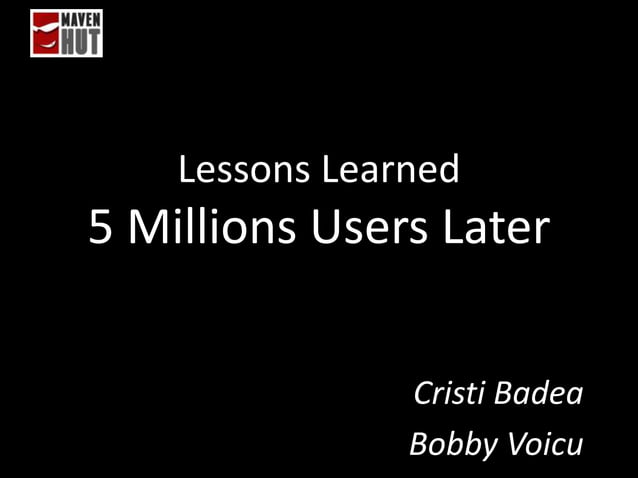 MAVEN HUT

Lessons Learned
5 Millions Users Later

Cristi Badea
Bobby Voicu